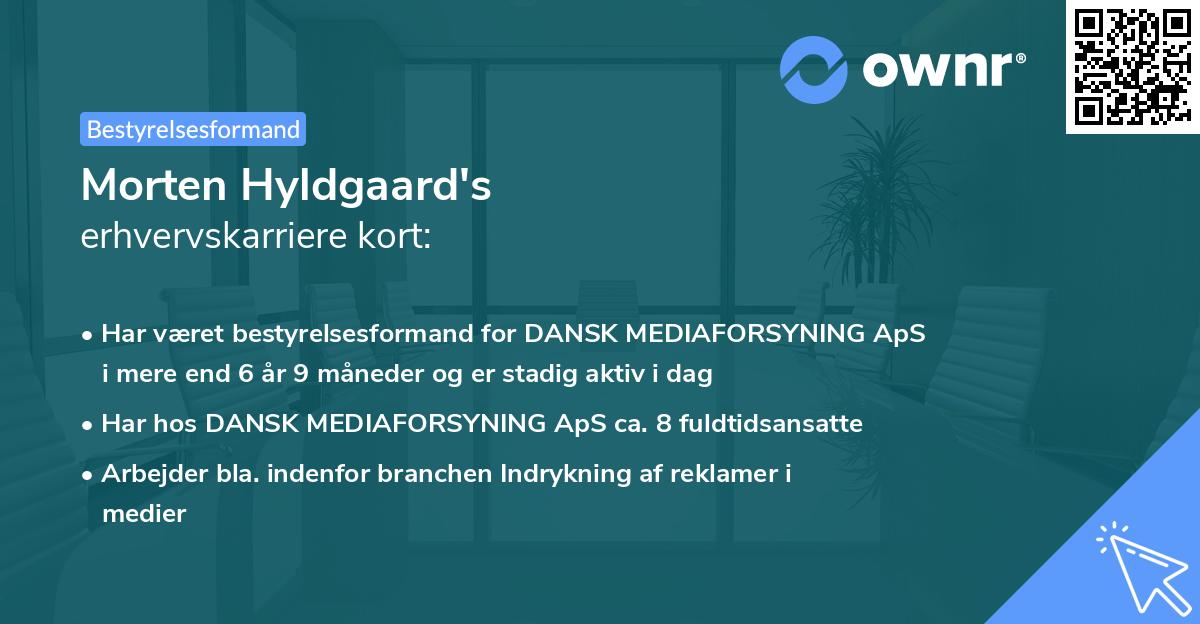 ownr®

Bestyrelsesformand

Morten Hyldgaard's
erhvervskarriere kort:

• Har været bestyrelsesformand for DANSK MEDIAFORSYNING ApS i mere end 6 år 9 måneder og er stadig aktiv i dag

• Har hos DANSK MEDIAFORSYNING ApS ca. 8 fuldtidsansatte

• Arbejder bla. indenfor branchen Indrykning af reklamer i medier